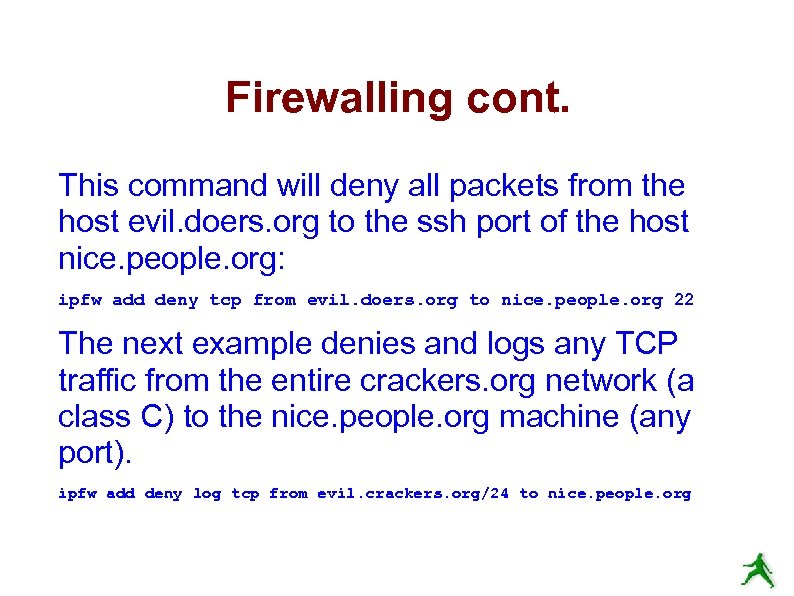 Firewalling cont.

This command will deny all packets from the host evil.doers.org to the ssh port of the host nice.people.org:

ipfw add deny tcp from evil.doers.org to nice.people.org 22

The next example denies and logs any TCP traffic from the entire crackers.org network (a class C) to the nice.people.org machine (any port).

ipfw add deny log tcp from evil.crackers.org/24 to nice.people.org